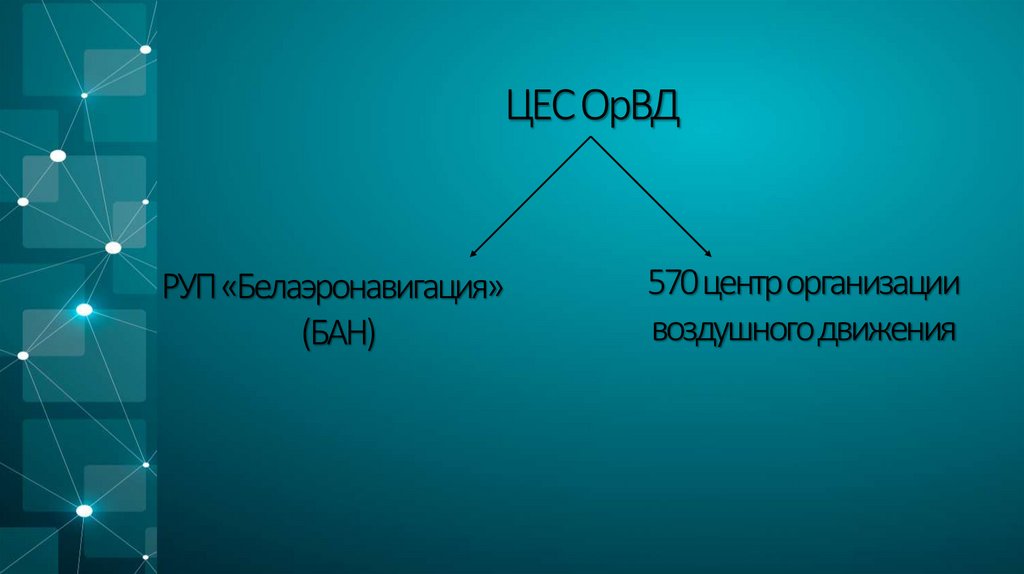 ЦЕС ОрВД

РУП «Белаэронавигация» (БАН)

570 центр организации воздушного движения